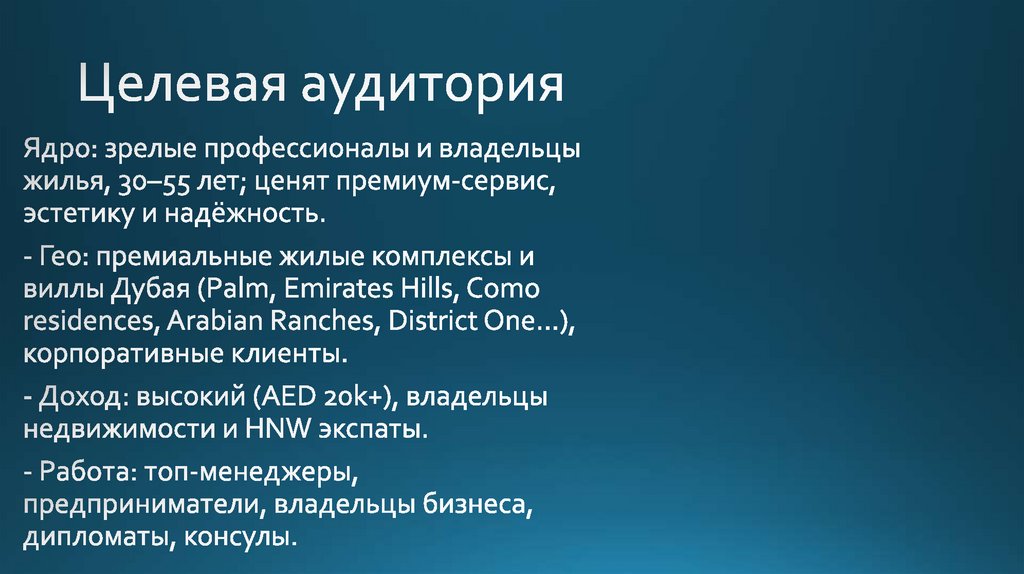 Целевая аудитория

Ядро: зрелые профессионалы и владельцы жилья, 30–55 лет; ценят премиум-сервис, эстетику и надёжность.

- Гео: премиальные жилые комплексы и виллы Дубая (Palm, Emirates Hills, Como residences, Arabian Ranches, District One…), корпоративные клиенты.

- Доход: высокий (AED 20k+), владельцы недвижимости и HNW экспаты.

- Работа: топ-менеджеры, предприниматели, владельцы бизнеса, дипломаты, консулы.